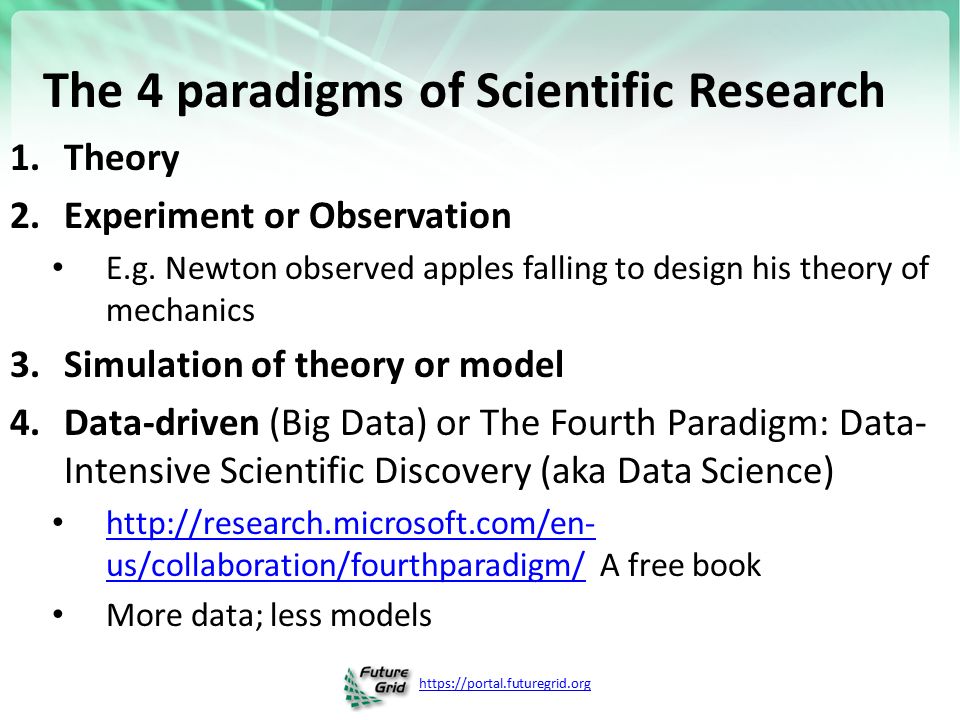 The 4 paradigms of Scientific Research

1. Theory
2. Experiment or Observation
• E.g. Newton observed apples falling to design his theory of mechanics
3. Simulation of theory or model
4. Data-driven (Big Data) or The Fourth Paradigm: Data-Intensive Scientific Discovery (aka Data Science)
• http://research.microsoft.com/en-us/collaboration/fourthparadigm/ A free book
• More data; less models

Future Grid https://portal.futuregrid.org